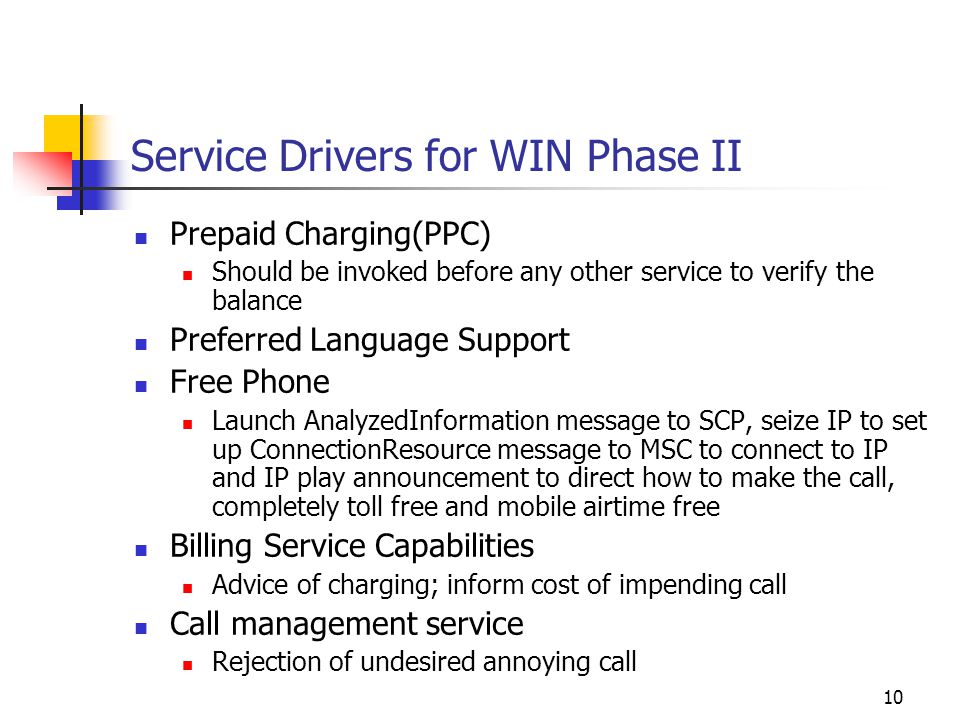 Service Drivers for WIN Phase II

- Prepaid Charging(PPC)
  - Should be invoked before any other service to verify the balance
- Preferred Language Support
- Free Phone
  - Launch AnalyzedInformation message to SCP, seize IP to set up ConnectionResource message to MSC to connect to IP and IP play announcement to direct how to make the call, completely toll free and mobile airtime free
- Billing Service Capabilities
  - Advice of charging; inform cost of impending call
- Call management service
  - Rejection of undesired annoying call

10